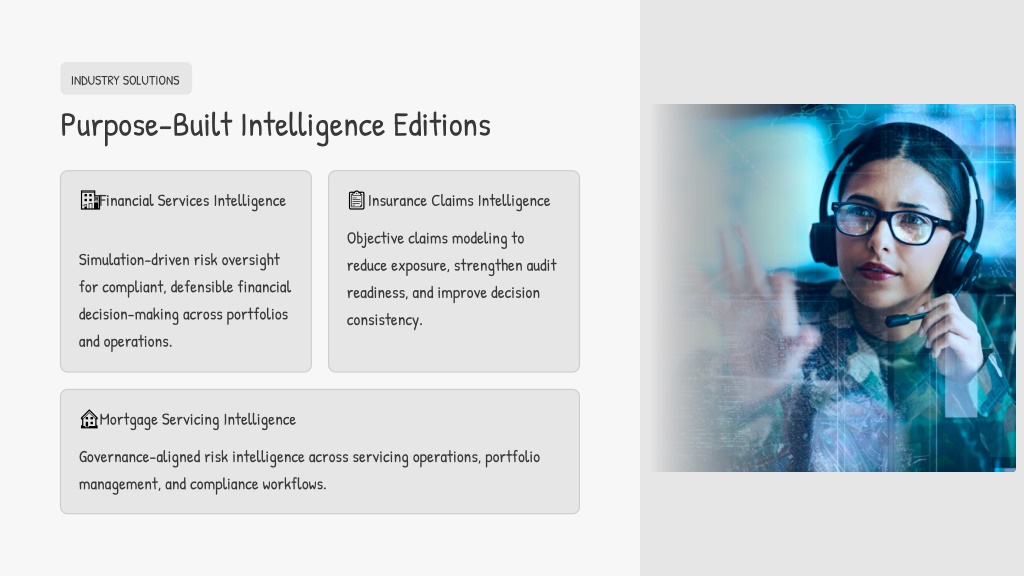 INDUSTRY SOLUTIONS

Purpose-Built Intelligence Editions

Financial Services Intelligence

Simulation-driven risk oversight for compliant, defensible financial decision-making across portfolios and operations.

Insurance Claims Intelligence

Objective claims modeling to reduce exposure, strengthen audit readiness, and improve decision consistency.

Mortgage Servicing Intelligence

Governance-aligned risk intelligence across servicing operations, portfolio management, and compliance workflows.